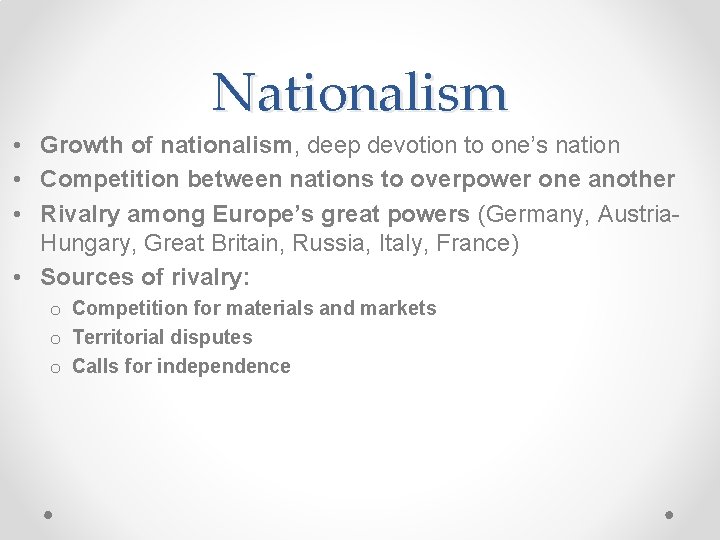 Nationalism

• Growth of nationalism, deep devotion to one's nation
• Competition between nations to overpower one another
• Rivalry among Europe's great powers (Germany, Austria-Hungary, Great Britain, Russia, Italy, France)
• Sources of rivalry:
  o Competition for materials and markets
  o Territorial disputes
  o Calls for independence